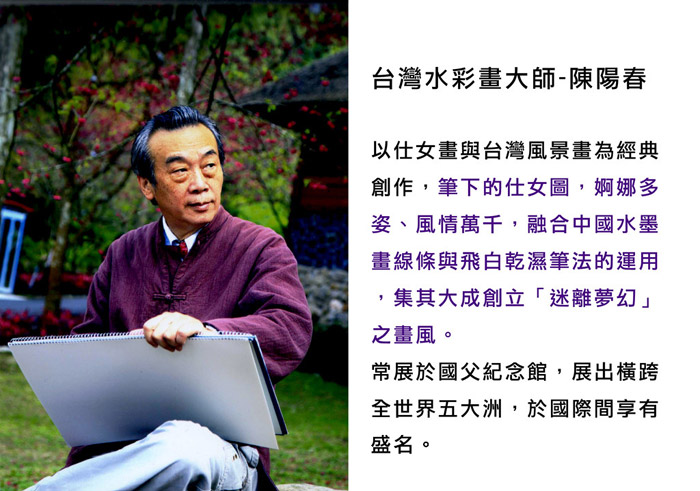 台灣水彩畫大師-陳陽春

以仕女畫與台灣風景畫為經典創作，筆下的仕女圖，婀娜多姿、風情萬千，融合中國水墨畫線條與飛白乾濕筆法的運用，集其大成創立「迷離夢幻」之畫風。

常展於國父紀念館，展出橫跨全世界五大洲，於國際間享有盛名。